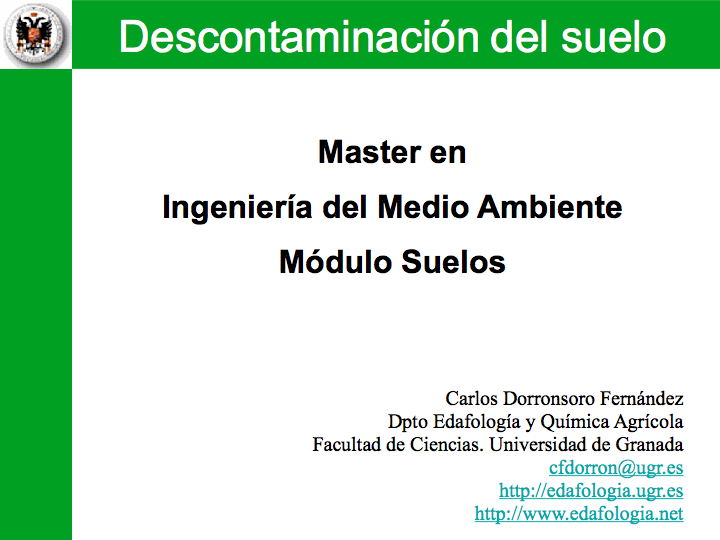 Descontaminación del suelo

Master en
Ingeniería del Medio Ambiente
Módulo Suelos

Carlos Dorronsoro Fernández
Dpto Edafología y Química Agrícola
Facultad de Ciencias. Universidad de Granada
cfdorron@ugr.es
http://edafologia.ugr.es
http://www.edafologia.net